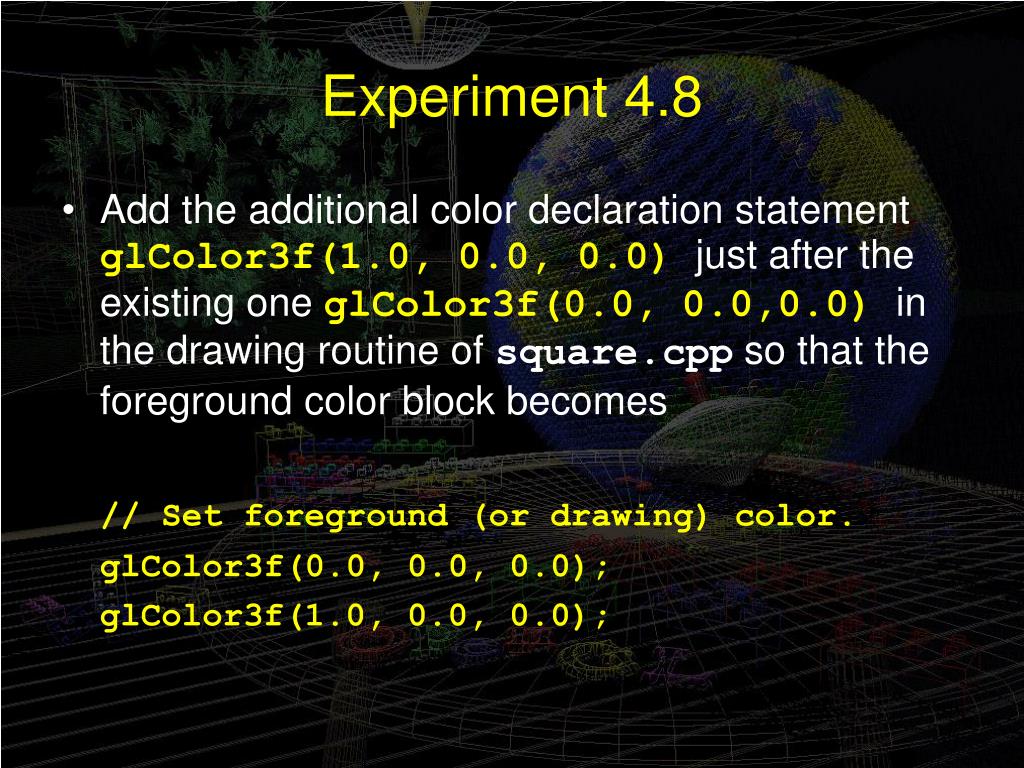 Experiment 4.8

• Add the additional color declaration statement glColor3f(1.0, 0.0, 0.0) just after the existing one glColor3f(0.0, 0.0,0.0) in the drawing routine of square.cpp so that the foreground color block becomes

// Set foreground (or drawing) color.
glColor3f(0.0, 0.0, 0.0);
glColor3f(1.0, 0.0, 0.0);